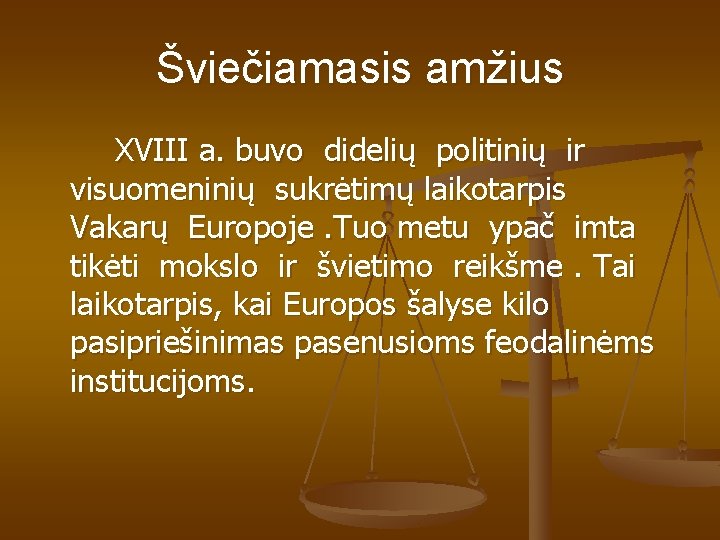 Šviečiamasis amžius

XVIII a. buvo didelių politinių ir visuomeninių sukrėtimų laikotarpis Vakarų Europoje .Tuo metu ypač imta tikėti mokslo ir švietimo reikšme . Tai laikotarpis, kai Europos šalyse kilo pasipriešinimas pasenusioms feodalinėms institucijoms.